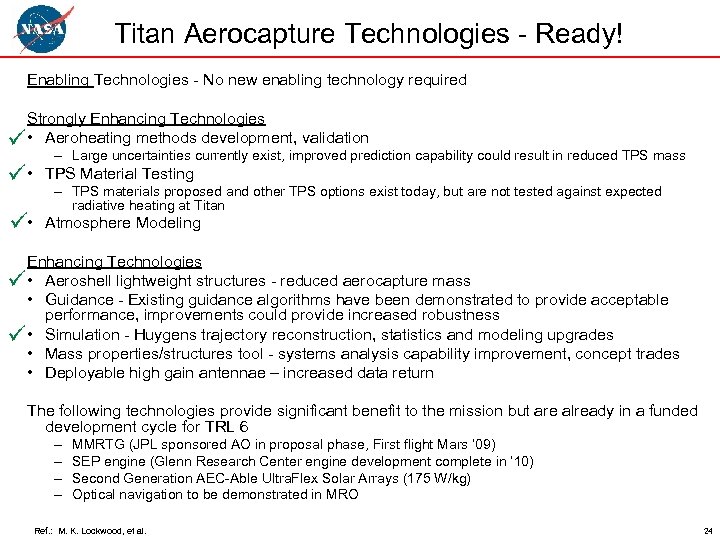 NASA

Titan Aerocapture Technologies - Ready!

Enabling Technologies - No new enabling technology required

Strongly Enhancing Technologies
✓ • Aeroheating methods development, validation
– Large uncertainties currently exist, improved prediction capability could result in reduced TPS mass
✓ • TPS Material Testing
– TPS materials proposed and other TPS options exist today, but are not tested against expected radiative heating at Titan
✓ • Atmosphere Modeling

Enhancing Technologies
✓ • Aeroshell lightweight structures - reduced aerocapture mass
• Guidance - Existing guidance algorithms have been demonstrated to provide acceptable performance, improvements could provide increased robustness
✓ • Simulation - Huygens trajectory reconstruction, statistics and modeling upgrades
• Mass properties/structures tool - systems analysis capability improvement, concept trades
• Deployable high gain antennae – increased data return

The following technologies provide significant benefit to the mission but are already in a funded development cycle for TRL 6
– MMRTG (JPL sponsored AO in proposal phase, First flight Mars '09)
– SEP engine (Glenn Research Center engine development complete in '10)
– Second Generation AEC-Able UltraFlex Solar Arrays (175 W/kg)
– Optical navigation to be demonstrated in MRO

Ref.: M. K. Lockwood, et al.

24